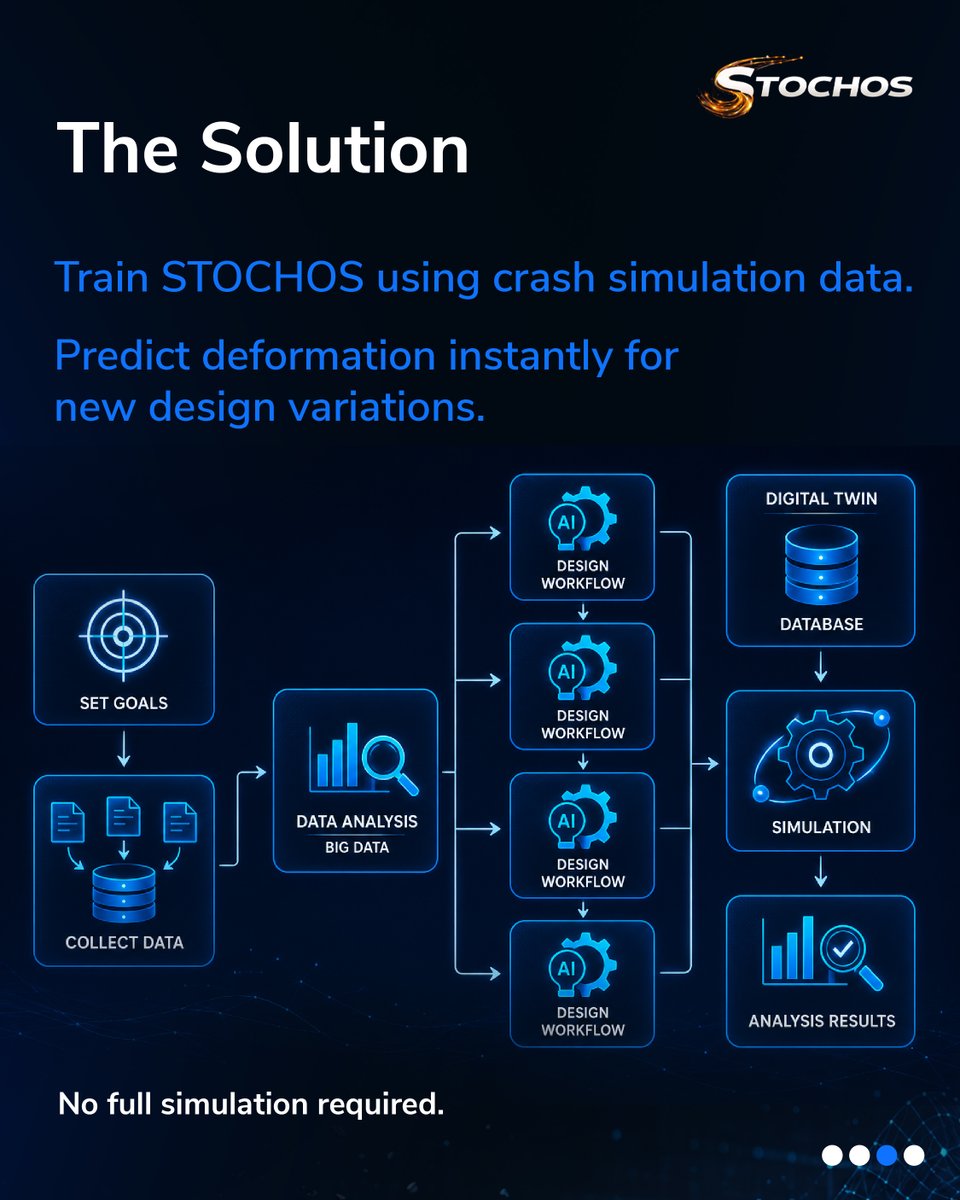 STOCHOS

The Solution

Train STOCHOS using crash simulation data.

Predict deformation instantly for new design variations.

SET GOALS

COLLECT DATA

DATA ANALYSIS
BIG DATA

AI
DESIGN WORKFLOW

AI
DESIGN WORKFLOW

AI
DESIGN WORKFLOW

AI
DESIGN WORKFLOW

DIGITAL TWIN
DATABASE

SIMULATION

ANALYSIS RESULTS

No full simulation required.